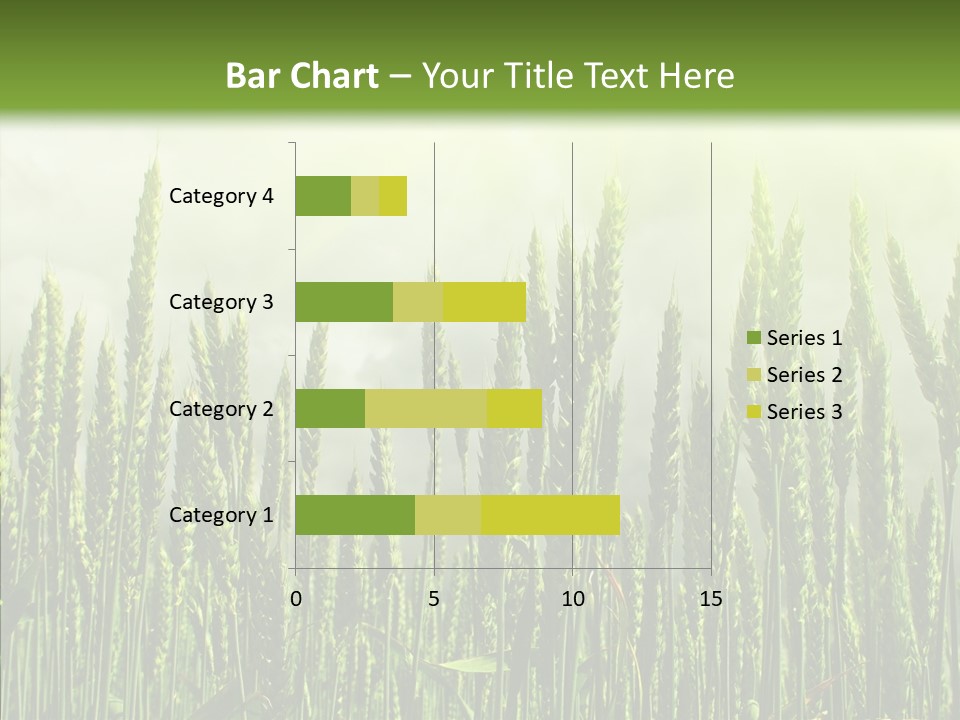 Bar Chart – Your Title Text Here

Category 4
Category 3
Category 2
Category 1

0
5
10
15

Series 1
Series 2
Series 3